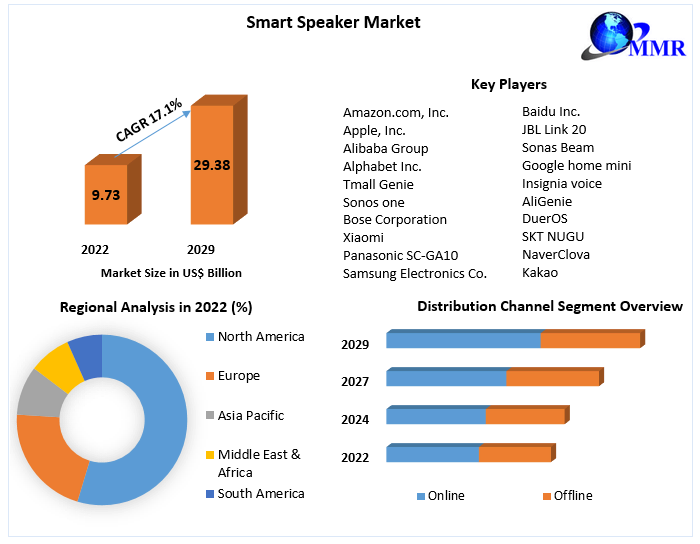 Smart Speaker Market

MMR

CAGR 17.1%

9.73

29.38

2022

2029

Market Size in US$ Billion

Key Players

Amazon.com, Inc.
Apple, Inc.
Alibaba Group
Alphabet Inc.
Tmall Genie
Sonos one
Bose Corporation
Xiaomi
Panasonic SC-GA10
Samsung Electronics Co.

Baidu Inc.
JBL Link 20
Sonas Beam
Google home mini
Insignia voice
AliGenie
DuerOS
SKT NUGU
NaverClova
Kakao

Regional Analysis in 2022 (%)

North America
Europe
Asia Pacific
Middle East & Africa
South America

Distribution Channel Segment Overview

2029
2027
2024
2022

Online
Offline